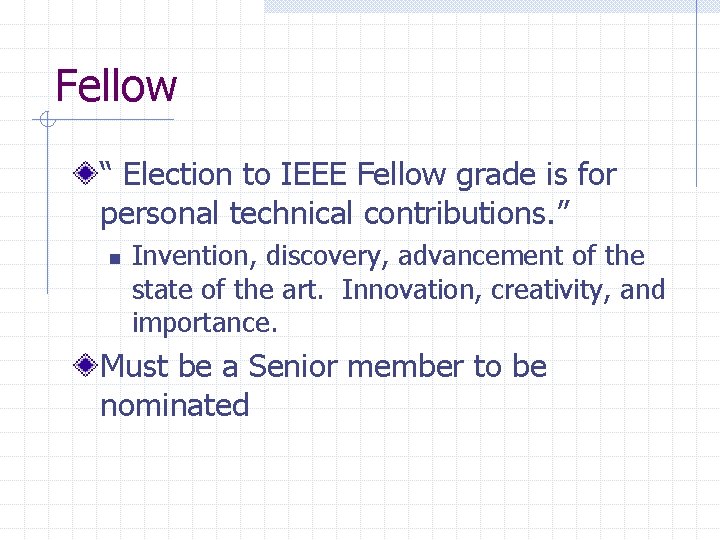 Fellow

“ Election to IEEE Fellow grade is for personal technical contributions.”

Invention, discovery, advancement of the state of the art.  Innovation, creativity, and importance.

Must be a Senior member to be nominated